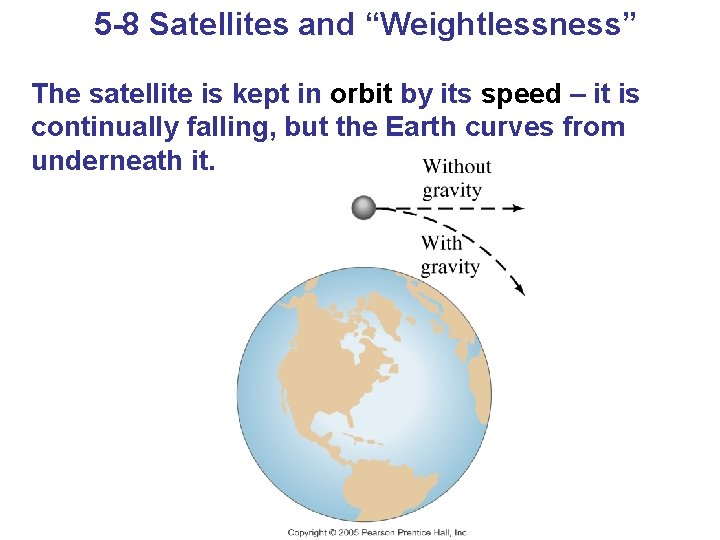 5-8 Satellites and “Weightlessness”

The satellite is kept in orbit by its speed – it is continually falling, but the Earth curves from underneath it.

Without gravity

With gravity

Copyright © 2005 Pearson Prentice Hall, Inc.